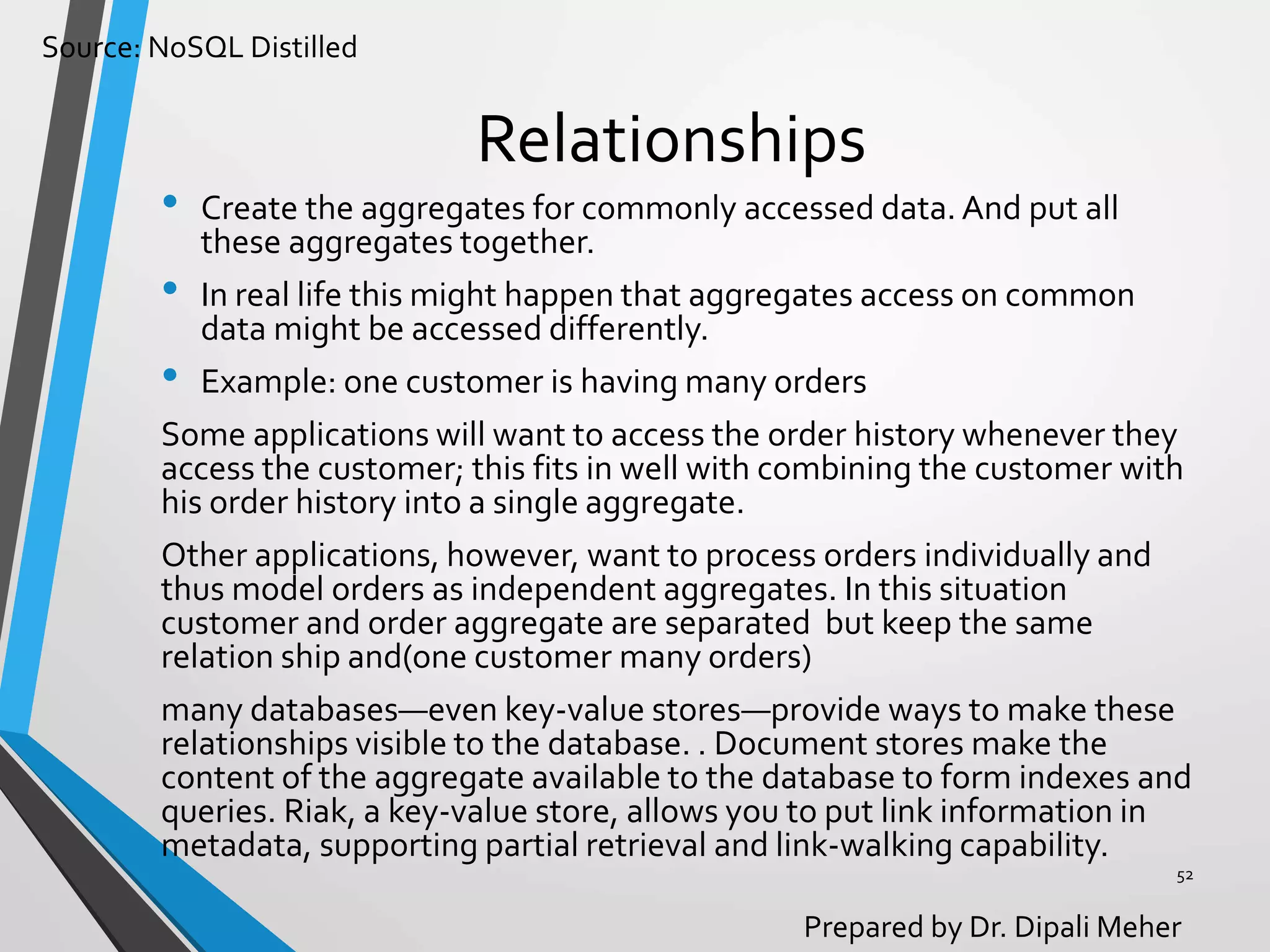 Source: NoSQL Distilled

Relationships

• Create the aggregates for commonly accessed data. And put all these aggregates together.

• In real life this might happen that aggregates access on common data might be accessed differently.

• Example: one customer is having many orders

Some applications will want to access the order history whenever they access the customer; this fits in well with combining the customer with his order history into a single aggregate.

Other applications, however, want to process orders individually and thus model orders as independent aggregates. In this situation customer and order aggregate are separated but keep the same relation ship and(one customer many orders)

many databases—even key-value stores—provide ways to make these relationships visible to the database. . Document stores make the content of the aggregate available to the database to form indexes and queries. Riak, a key-value store, allows you to put link information in metadata, supporting partial retrieval and link-walking capability.

52

Prepared by Dr. Dipali Meher